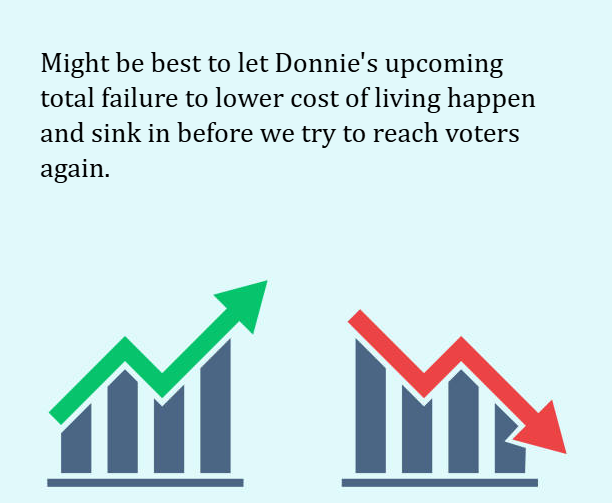 Might be best to let Donnie's upcoming total failure to lower cost of living happen and sink in before we try to reach voters again.